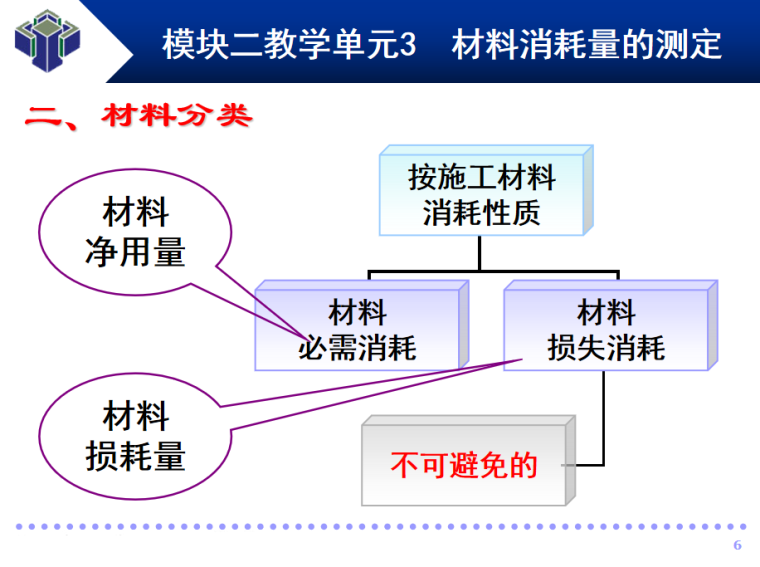 模块二教学单元3　材料消耗量的测定

二、材料分类

按施工材料消耗性质

材料净用量

材料必需消耗

材料损失消耗

材料损耗量

不可避免的

6